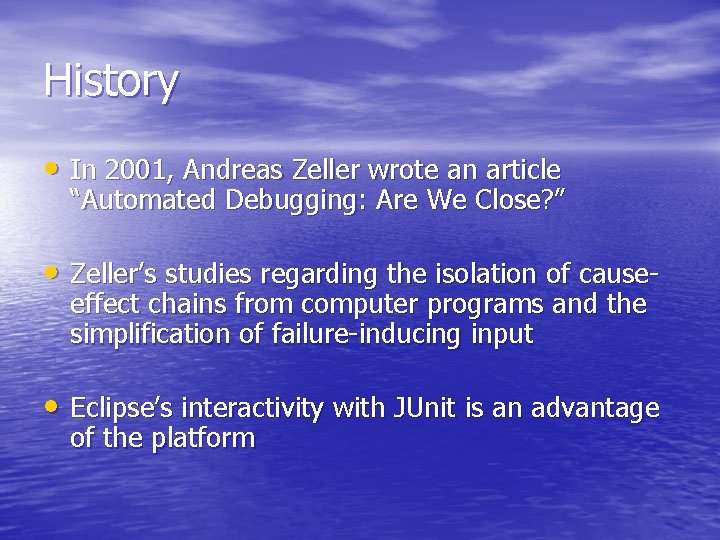 History

• In 2001, Andreas Zeller wrote an article “Automated Debugging: Are We Close?”

• Zeller’s studies regarding the isolation of cause-effect chains from computer programs and the simplification of failure-inducing input

• Eclipse’s interactivity with JUnit is an advantage of the platform